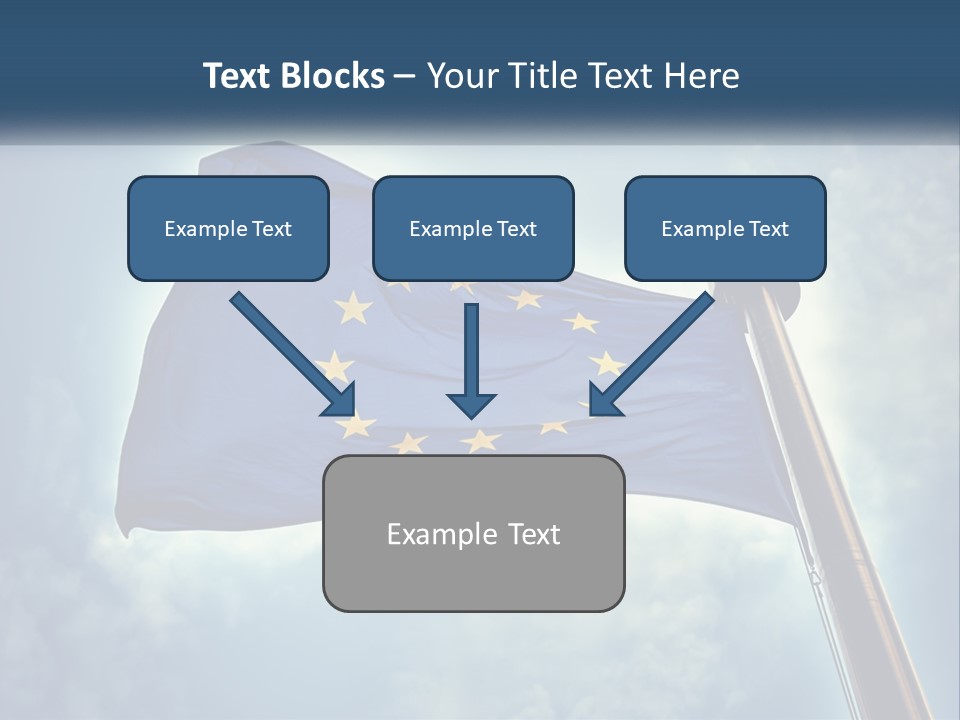 Text Blocks – Your Title Text Here

Example Text

Example Text

Example Text

Example Text